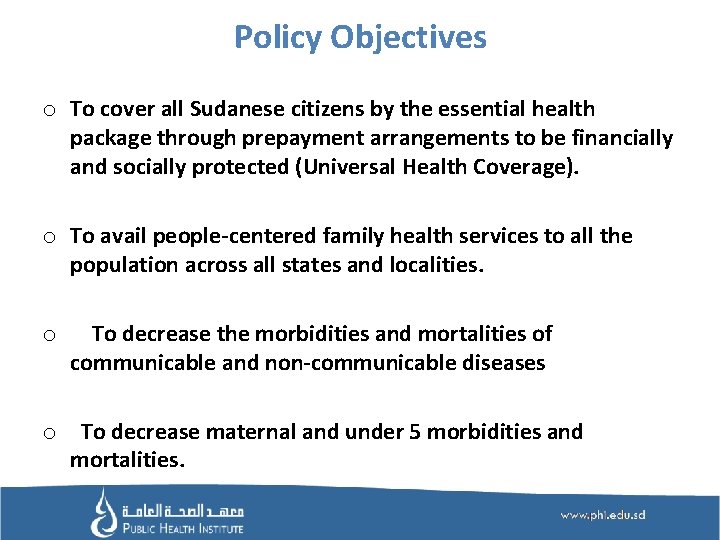 Policy Objectives

o To cover all Sudanese citizens by the essential health package through prepayment arrangements to be financially and socially protected (Universal Health Coverage).

o To avail people-centered family health services to all the population across all states and localities.

o To decrease the morbidities and mortalities of communicable and non-communicable diseases

o To decrease maternal and under 5 morbidities and mortalities.

معهد الصحة العامة
PUBLIC HEALTH INSTITUTE

www.phi.edu.sd